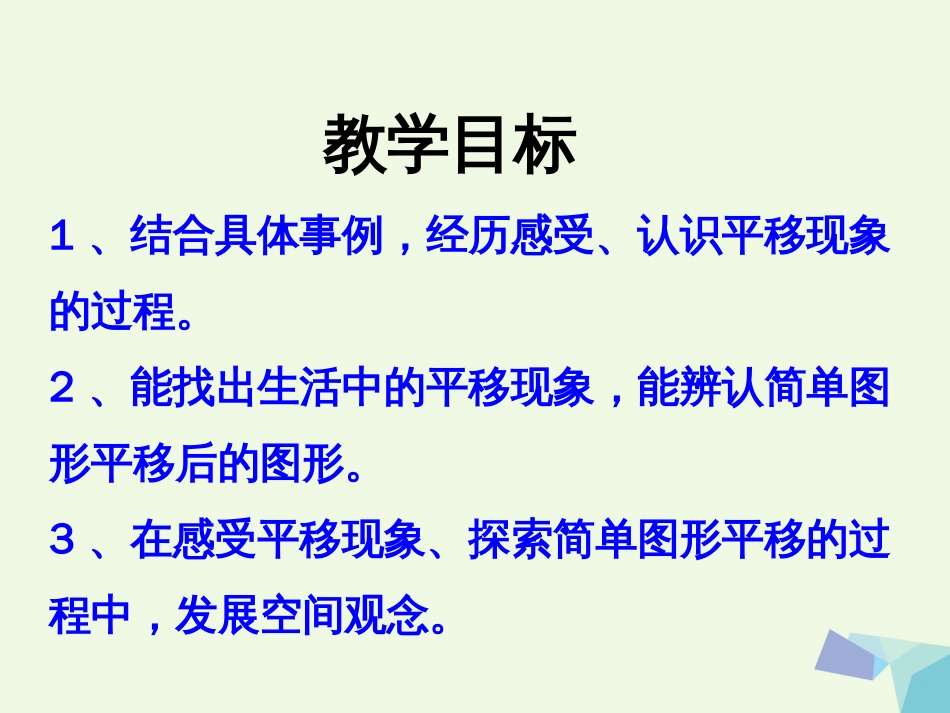 教学目标

１、结合具体事例，经历感受、认识平移现象的过程。

２、能找出生活中的平移现象，能辨认简单图形平移后的图形。

３、在感受平移现象、探索简单图形平移的过程中，发展空间观念。